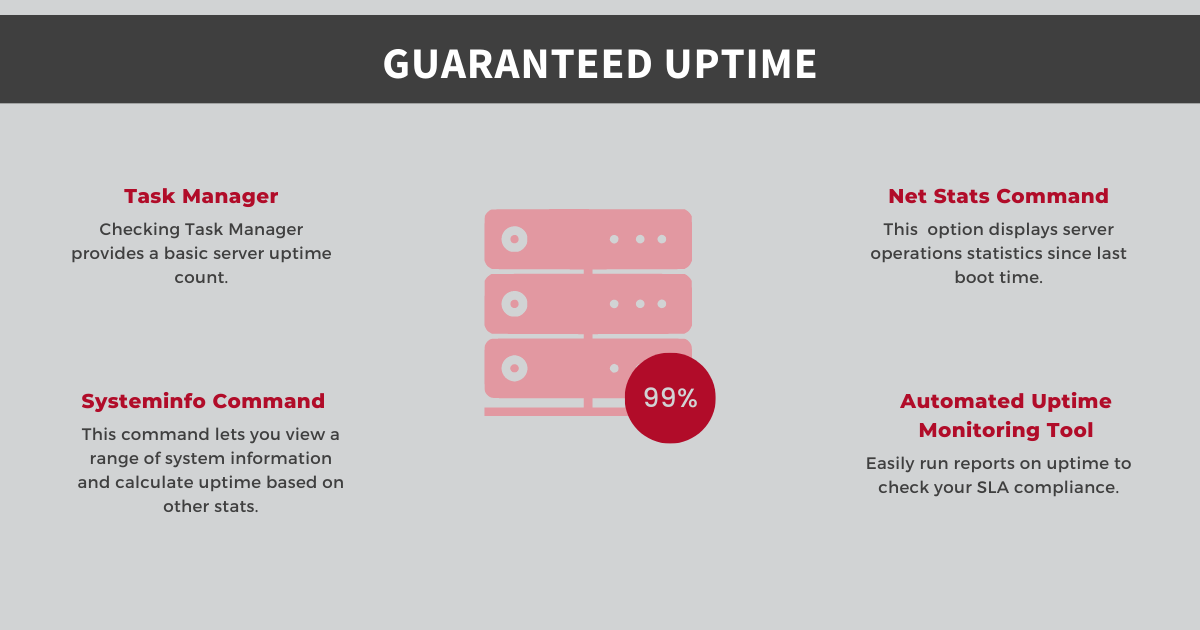 GUARANTEED UPTIME

Task Manager

Checking Task Manager provides a basic server uptime count.

Systeminfo Command

This command lets you view a range of system information and calculate uptime based on other stats.

99%

Net Stats Command

This  option displays server operations statistics since last boot time.

Automated Uptime Monitoring Tool

Easily run reports on uptime to check your SLA compliance.